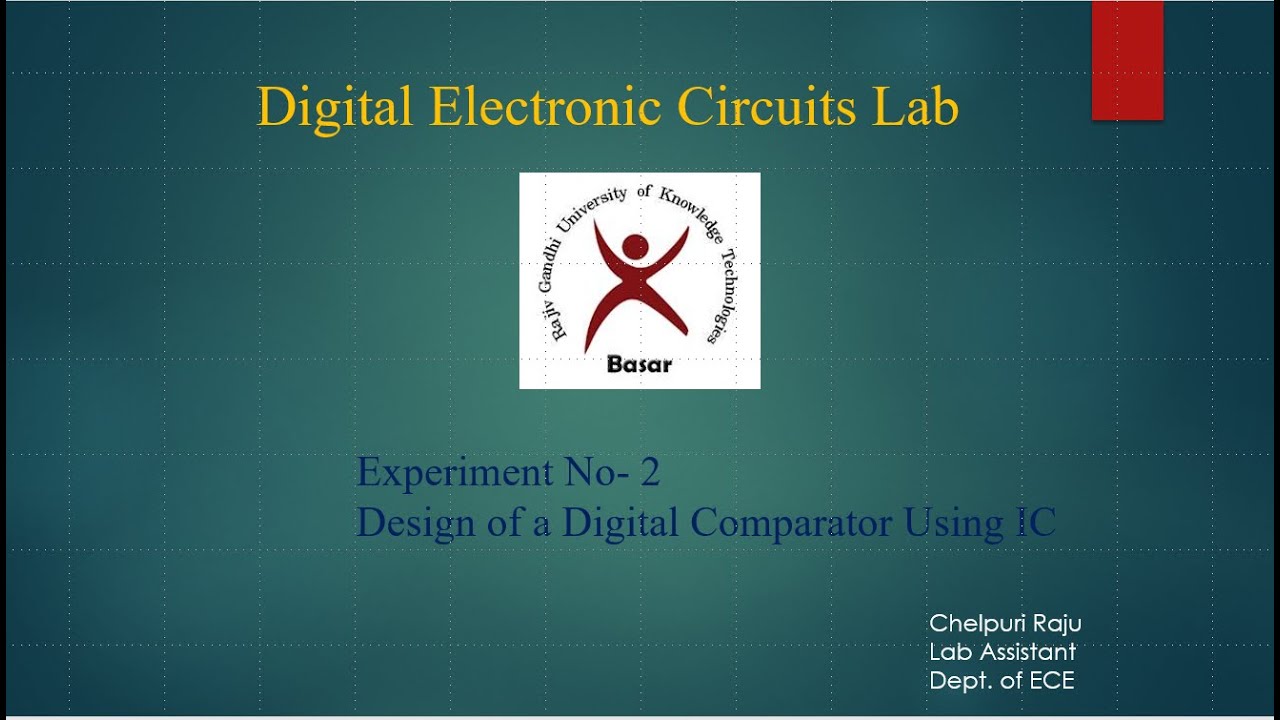 Digital Electronic Circuits Lab

Rajiv Gandhi University of Knowledge Technologies
Basar

Experiment No- 2
Design of a Digital Comparator Using IC

Chelpuri Raju
Lab Assistant
Dept. of ECE